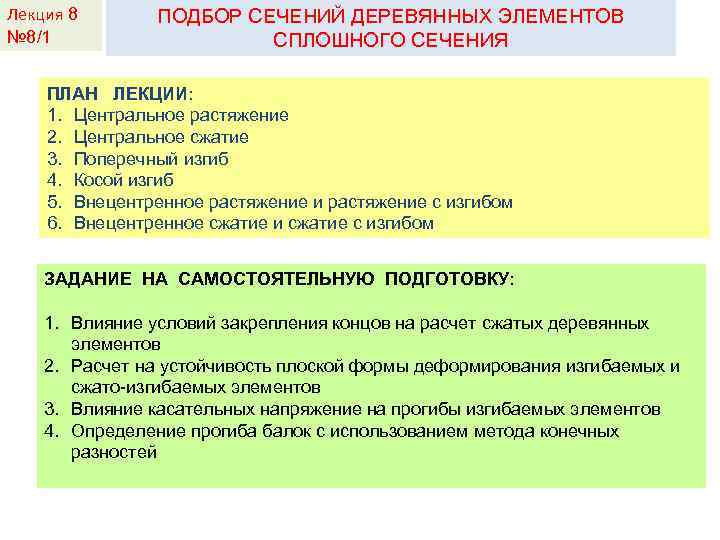 Лекция 8
№8/1

ПОДБОР СЕЧЕНИЙ ДЕРЕВЯННЫХ ЭЛЕМЕНТОВ СПЛОШНОГО СЕЧЕНИЯ

ПЛАН ЛЕКЦИИ:
1. Центральное растяжение
2. Центральное сжатие
3. Поперечный изгиб
4. Косой изгиб
5. Внецентренное растяжение и растяжение с изгибом
6. Внецентренное сжатие и сжатие с изгибом

ЗАДАНИЕ НА САМОСТОЯТЕЛЬНУЮ ПОДГОТОВКУ:

1. Влияние условий закрепления концов на расчет сжатых деревянных элементов
2. Расчет на устойчивость плоской формы деформирования изгибаемых и сжато-изгибаемых элементов
3. Влияние касательных напряжение на прогибы изгибаемых элементов
4. Определение прогиба балок с использованием метода конечных разностей